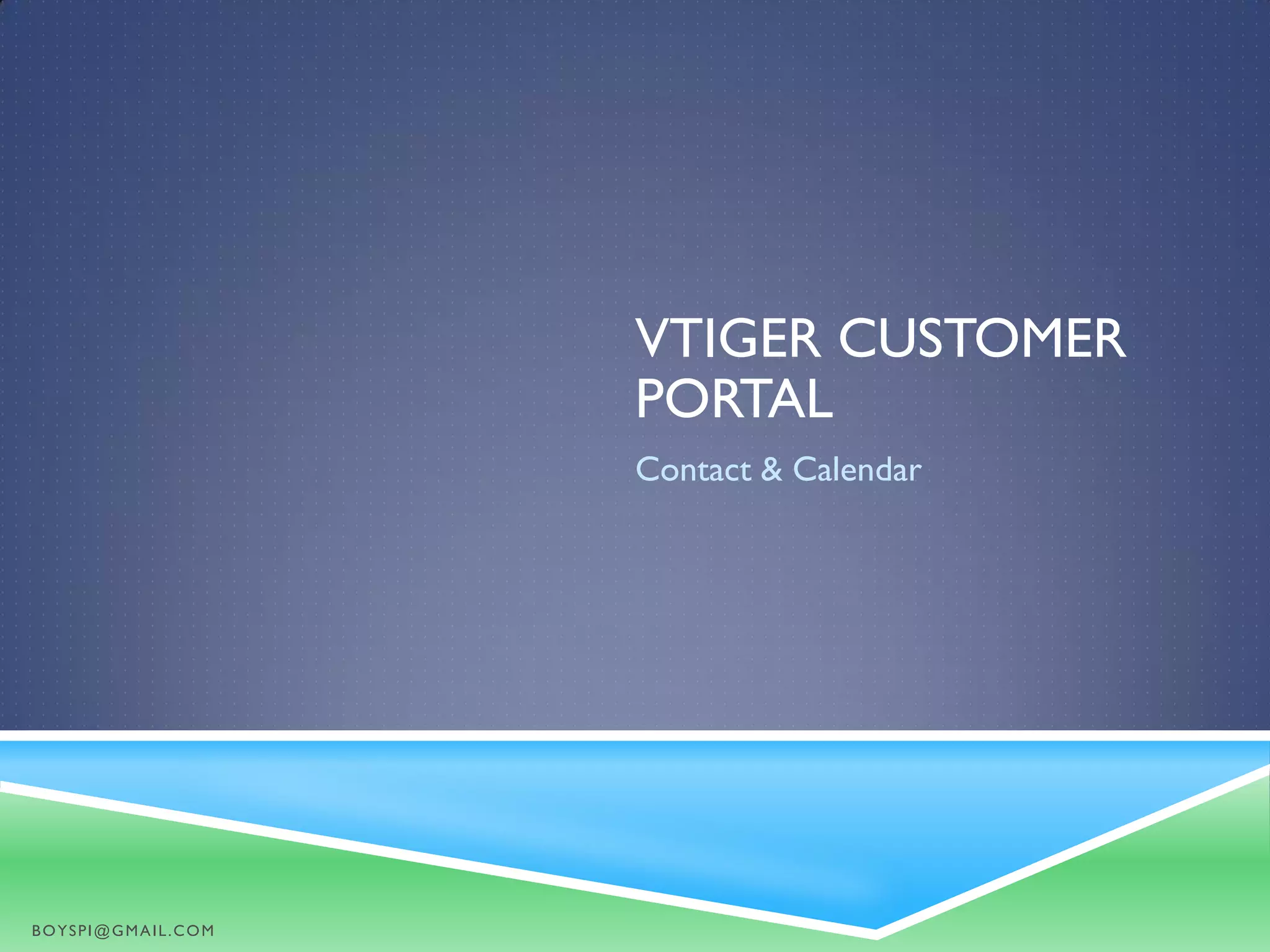 VTIGER CUSTOMER PORTAL

Contact & Calendar

BOYSPI@GMAIL.COM